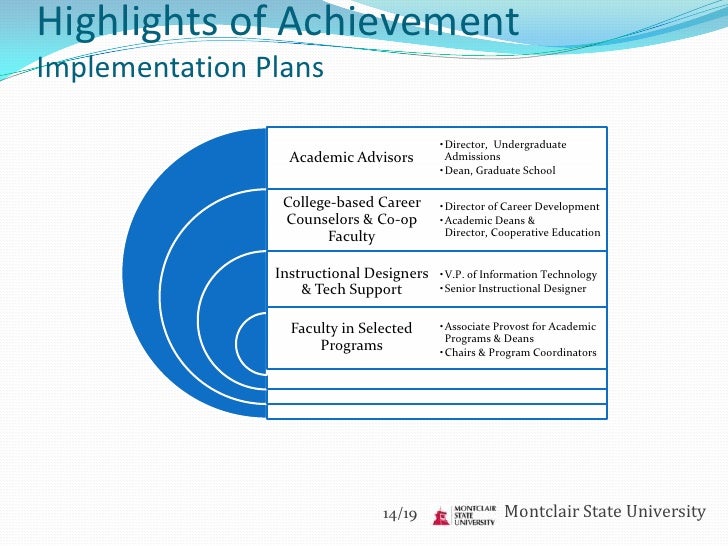 Highlights of Achievement
Implementation Plans

Academic Advisors
• Director, Undergraduate Admissions
• Dean, Graduate School

College-based Career Counselors & Co-op Faculty
• Director of Career Development
• Academic Deans & Director, Cooperative Education

Instructional Designers & Tech Support
• V.P. of Information Technology
• Senior Instructional Designer

Faculty in Selected Programs
• Associate Provost for Academic Programs & Deans
• Chairs & Program Coordinators

14/19 MONTCLAIR STATE UNIVERSITY Montclair State University